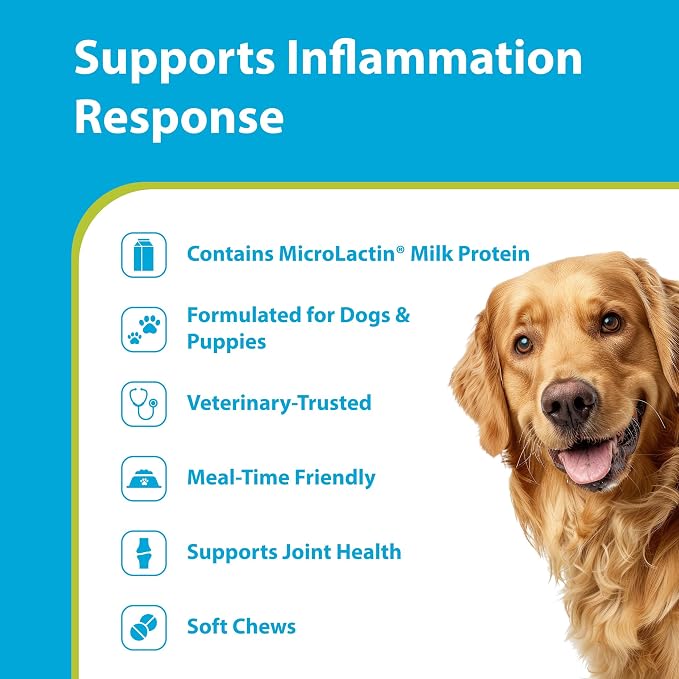 Supports Inflammation Response

Contains MicroLactin® Milk Protein

Formulated for Dogs & Puppies

Veterinary-Trusted

Meal-Time Friendly

Supports Joint Health

Soft Chews